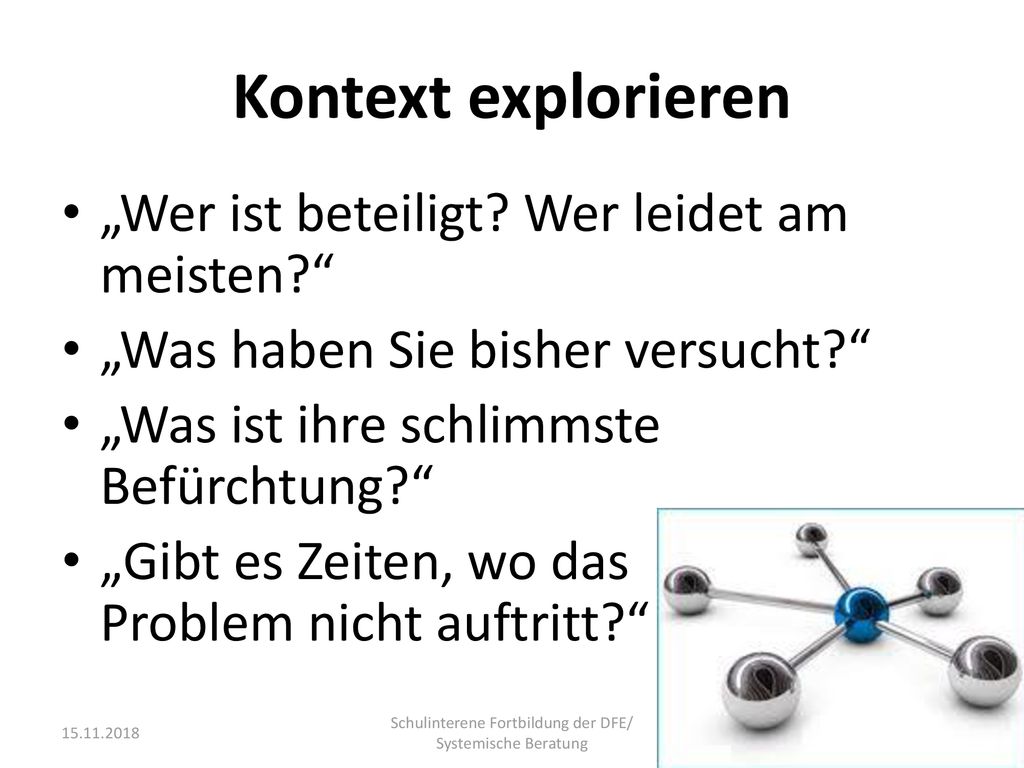 Kontext explorieren

• „Wer ist beteiligt? Wer leidet am meisten?“
• „Was haben Sie bisher versucht?“
• „Was ist ihre schlimmste Befürchtung?“
• „Gibt es Zeiten, wo das Problem nicht auftritt?“

15.11.2018

Schulinterene Fortbildung der DFE/ Systemische Beratung